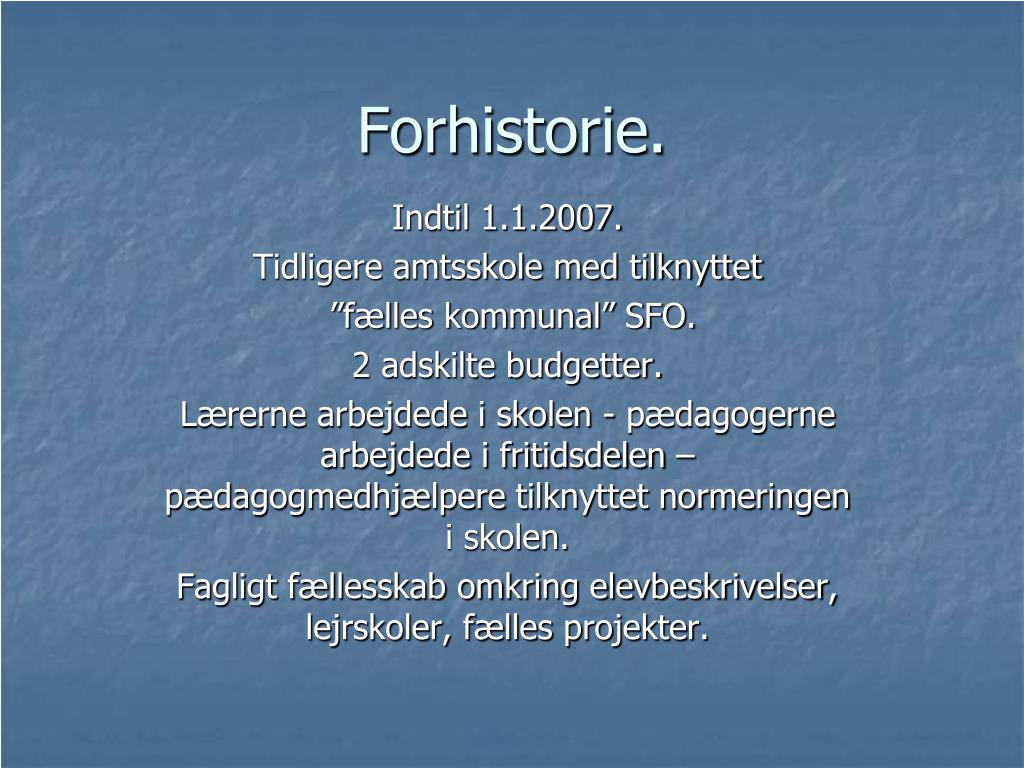 Forhistorie.

Indtil 1.1.2007.

Tidligere amtsskole med tilknyttet ”fælles kommunal” SFO.

2 adskilte budgetter.

Lærerne arbejdede i skolen - pædagogerne arbejdede i fritidsdelen – pædagogmedhjælpere tilknyttet normeringen i skolen.

Fagligt fællesskab omkring elevbeskrivelser, lejrskoler, fælles projekter.